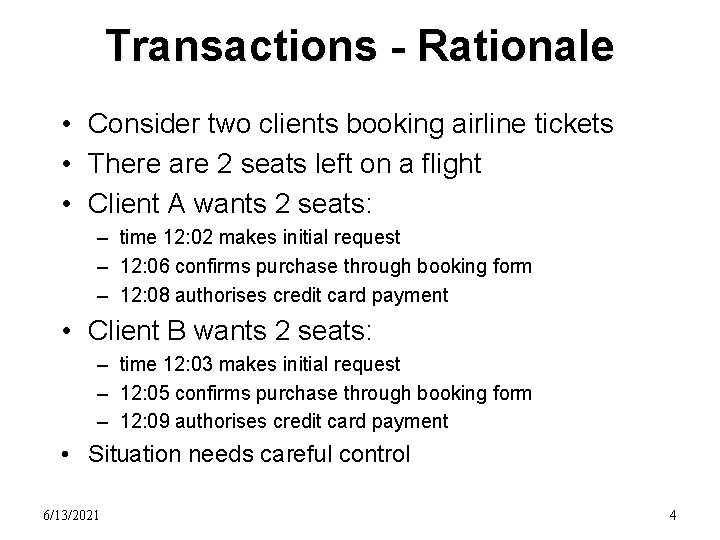 Transactions - Rationale

• Consider two clients booking airline tickets
• There are 2 seats left on a flight
• Client A wants 2 seats:
– time 12:02 makes initial request
– 12:06 confirms purchase through booking form
– 12:08 authorises credit card payment
• Client B wants 2 seats:
– time 12:03 makes initial request
– 12:05 confirms purchase through booking form
– 12:09 authorises credit card payment
• Situation needs careful control

6/13/2021

4